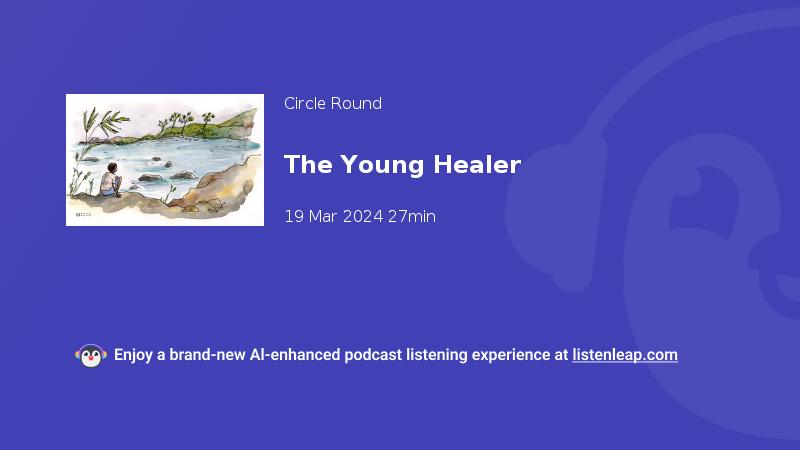 Circle Round

The Young Healer

19 Mar 2024 27min

Enjoy a brand-new AI-enhanced podcast listening experience at listenleap.com